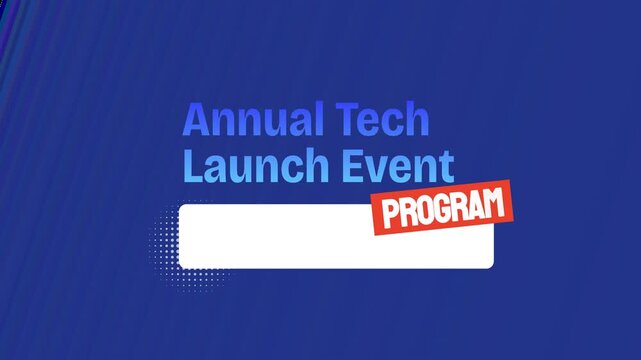 Annual Tech Launch Event

PROGRAM